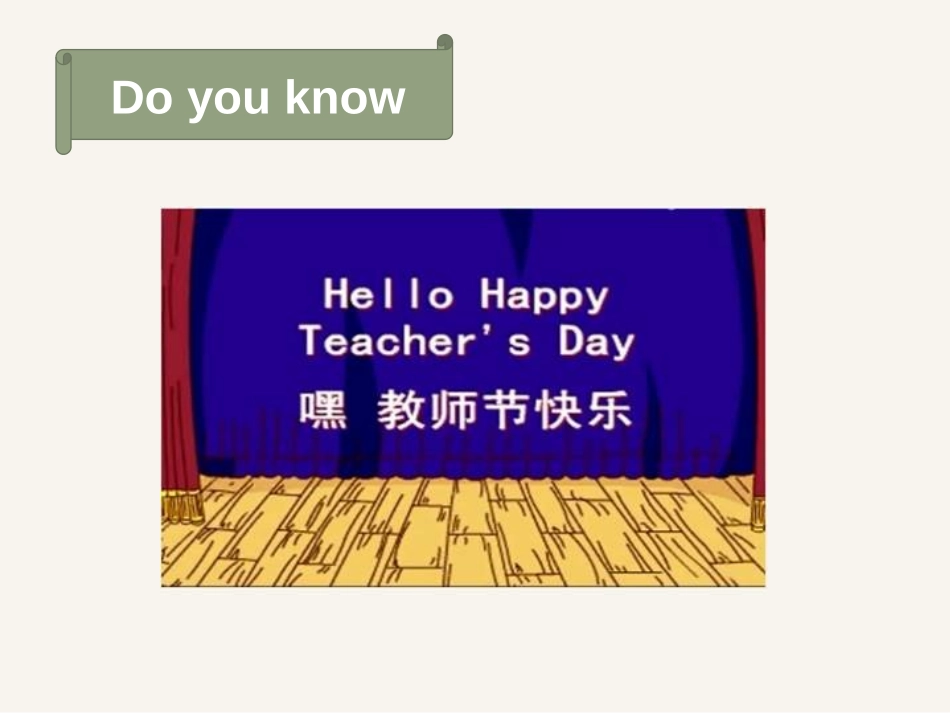 Do you know

Hello Happy
Teacher's Day
嘿 教师节快乐